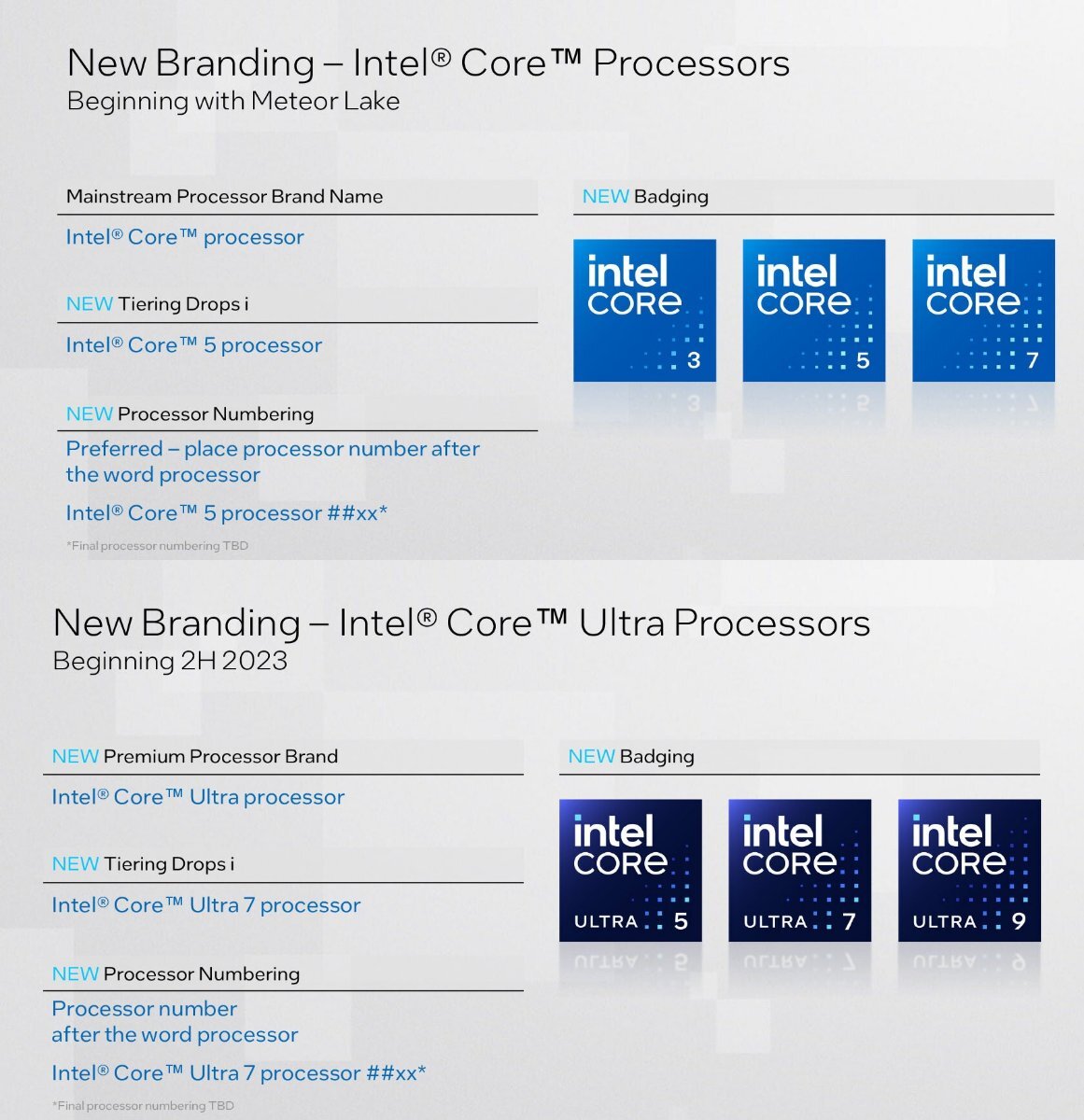 New Branding – Intel® Core™ Processors
Beginning with Meteor Lake

Mainstream Processor Brand Name

Intel® Core™ processor

NEW Tiering Drops i

Intel® Core™ 5 processor

NEW Processor Numbering

Preferred – place processor number after the word processor

Intel® Core™ 5 processor ##xx*

*Final processor numbering TBD

NEW Badging

intel CORE 3

intel CORE 5

intel CORE 7

New Branding – Intel® Core™ Ultra Processors
Beginning 2H 2023

NEW Premium Processor Brand

Intel® Core™ Ultra processor

NEW Tiering Drops i

Intel® Core™ Ultra 7 processor

NEW Processor Numbering

Processor number after the word processor

Intel® Core™ Ultra 7 processor ##xx*

*Final processor numbering TBD

NEW Badging

intel CORE ULTRA 5

intel CORE ULTRA 7

intel CORE ULTRA 9